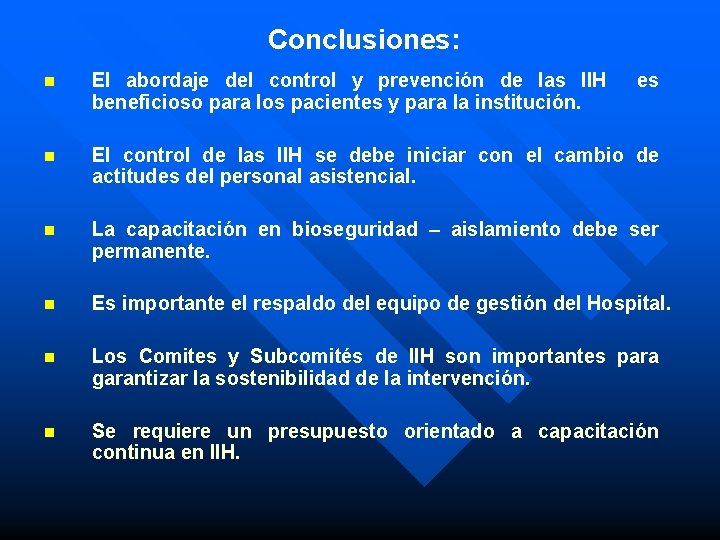 Conclusiones:

- El abordaje del control y prevención de las IIH es beneficioso para los pacientes y para la institución.

- El control de las IIH se debe iniciar con el cambio de actitudes del personal asistencial.

- La capacitación en bioseguridad – aislamiento debe ser permanente.

- Es importante el respaldo del equipo de gestión del Hospital.

- Los Comites y Subcomités de IIH son importantes para garantizar la sostenibilidad de la intervención.

- Se requiere un presupuesto orientado a capacitación continua en IIH.